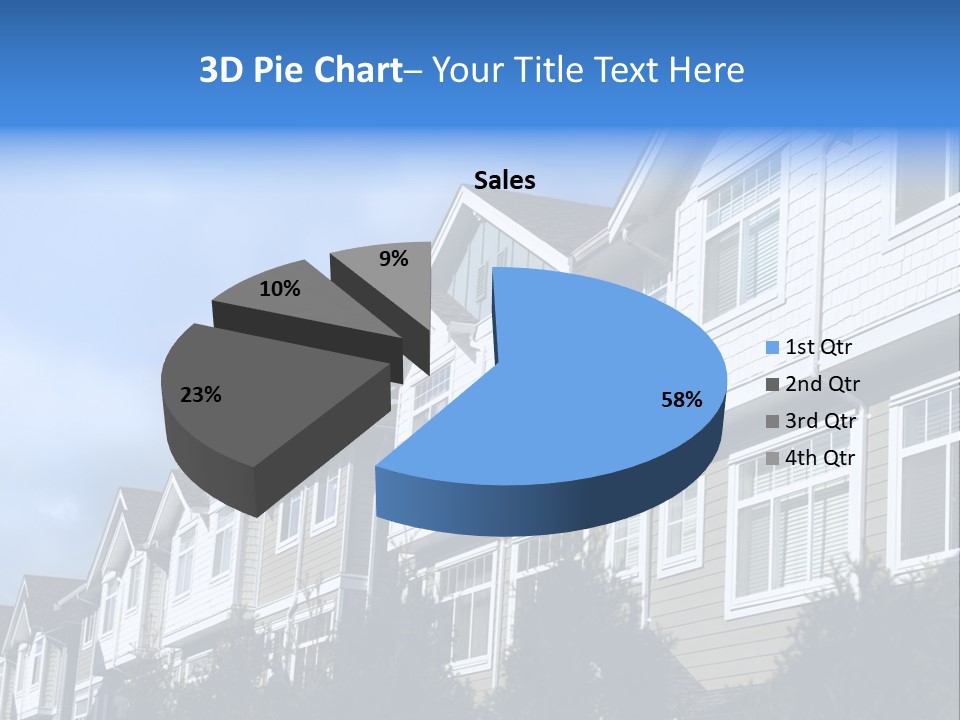 3D Pie Chart– Your Title Text Here

Sales

9%

10%

23%

58%

1st Qtr
2nd Qtr
3rd Qtr
4th Qtr